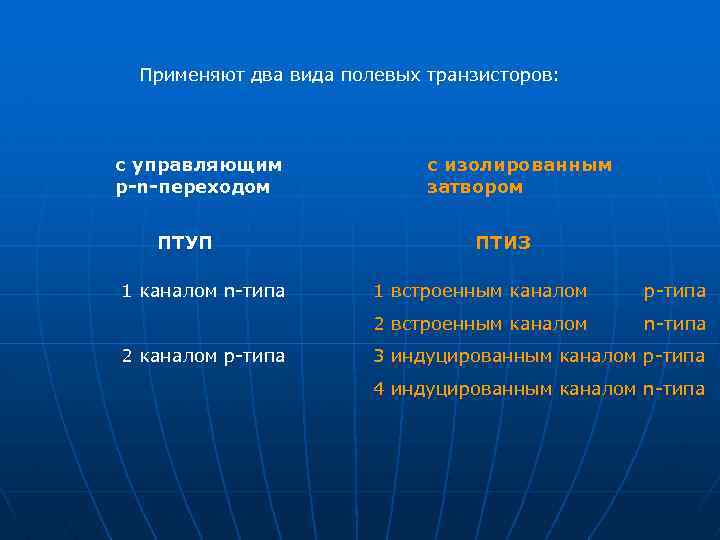 Применяют два вида полевых транзисторов:

с управляющим p-n-переходом

ПТУП

1 каналом n-типа

2 каналом p-типа

с изолированным затвором

ПТИЗ

1 встроенным каналом p-типа

2 встроенным каналом n-типа

3 индуцированным каналом p-типа

4 индуцированным каналом n-типа